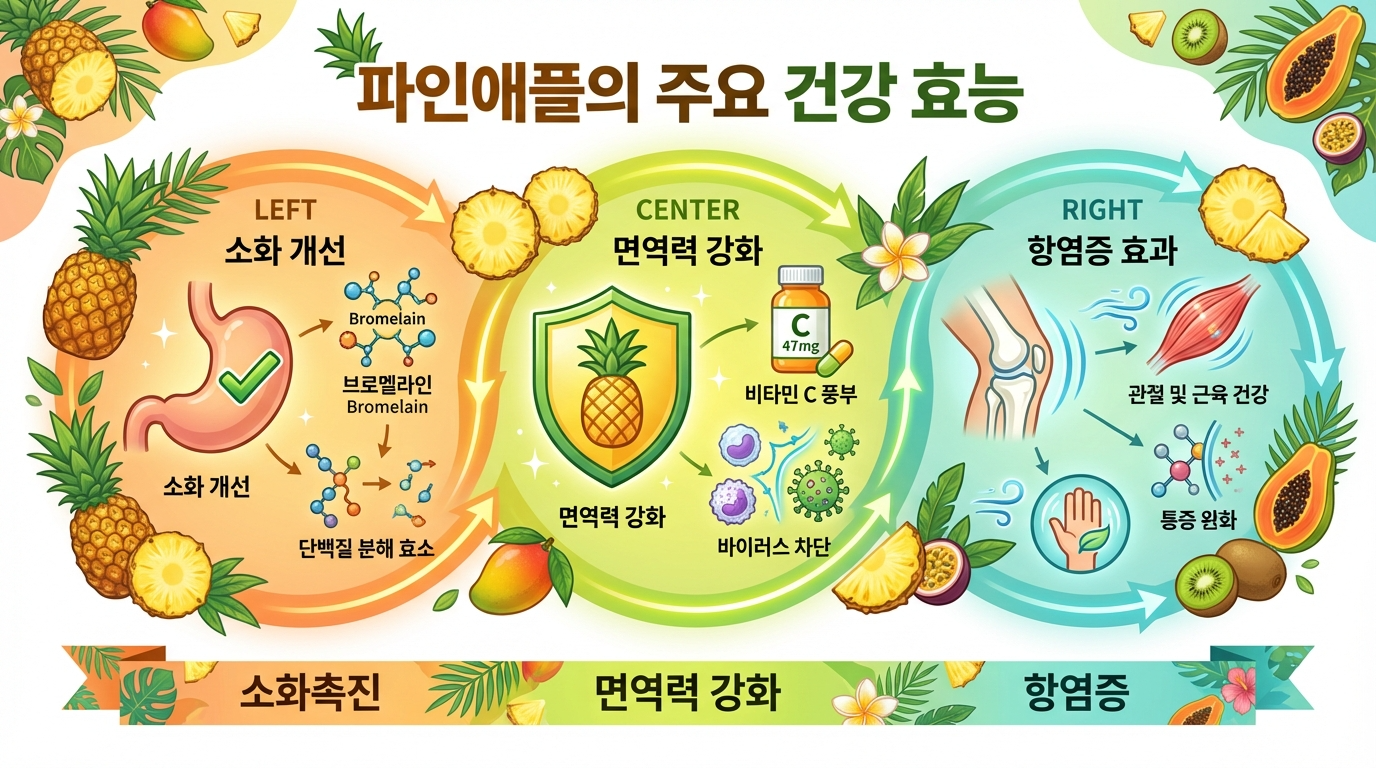 파인애플의 주요 건강 효능

LEFT
소화 개선

Bromelain
브로멜라인
Bromelain

소화 개선

단백질 분해 효소

CENTER
면역력 강화

C
47mg
비타민 C 풍부

면역력 강화

바이러스 차단

RIGHT
항염증 효과

관절 및 근육 건강

통증 완화

소화촉진
면역력 강화
항염증